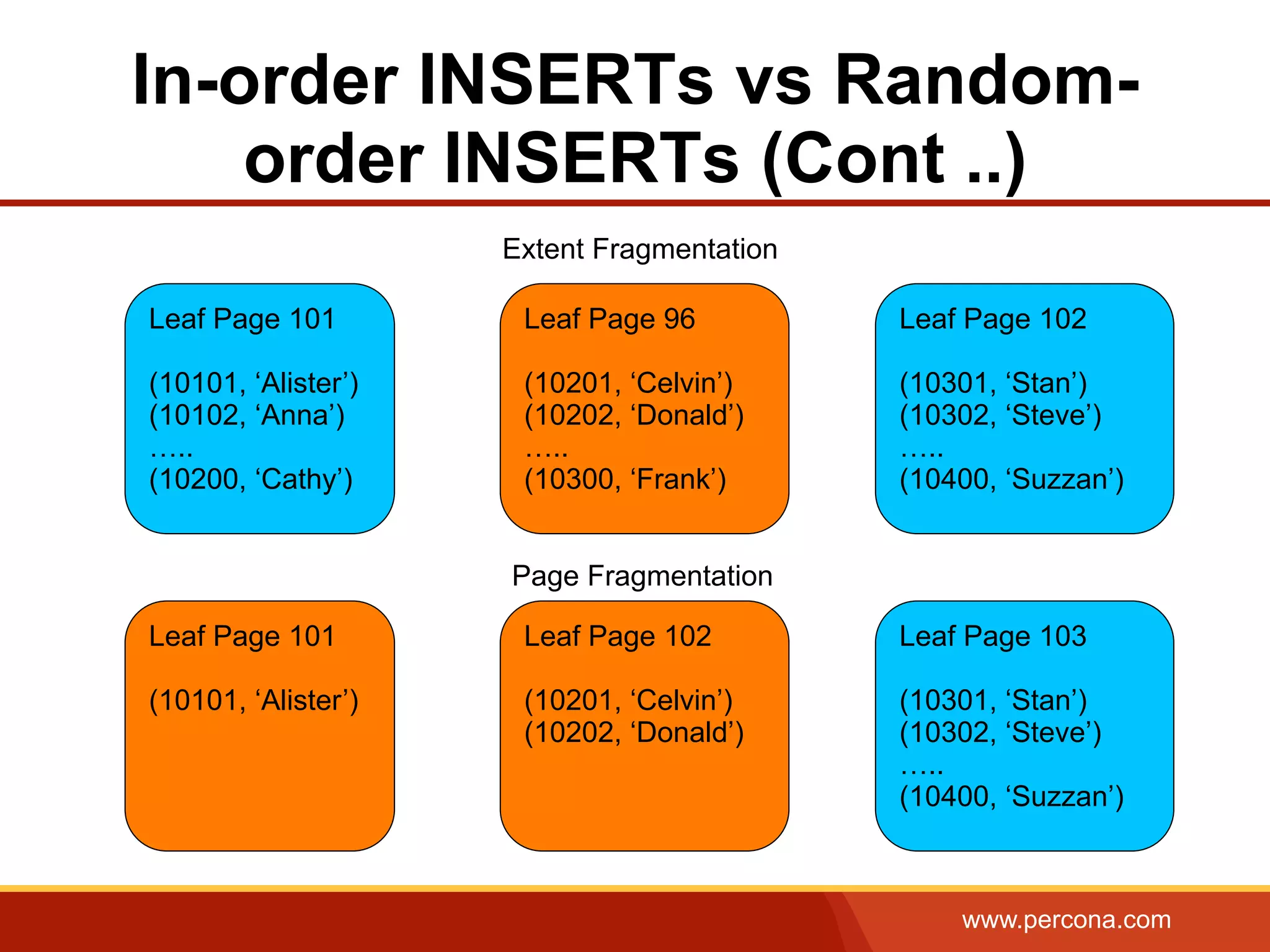 In-order INSERTs vs Random-order INSERTs (Cont ..)

Extent Fragmentation

Leaf Page 101

(10101, ‘Alister’)
(10102, ‘Anna’)
…..
(10200, ‘Cathy’)

Leaf Page 96

(10201, ‘Celvin’)
(10202, ‘Donald’)
…..
(10300, ‘Frank’)

Leaf Page 102

(10301, ‘Stan’)
(10302, ‘Steve’)
…..
(10400, ‘Suzzan’)

Page Fragmentation

Leaf Page 101

(10101, ‘Alister’)

Leaf Page 102

(10201, ‘Celvin’)
(10202, ‘Donald’)

Leaf Page 103

(10301, ‘Stan’)
(10302, ‘Steve’)
…..
(10400, ‘Suzzan’)

www.percona.com